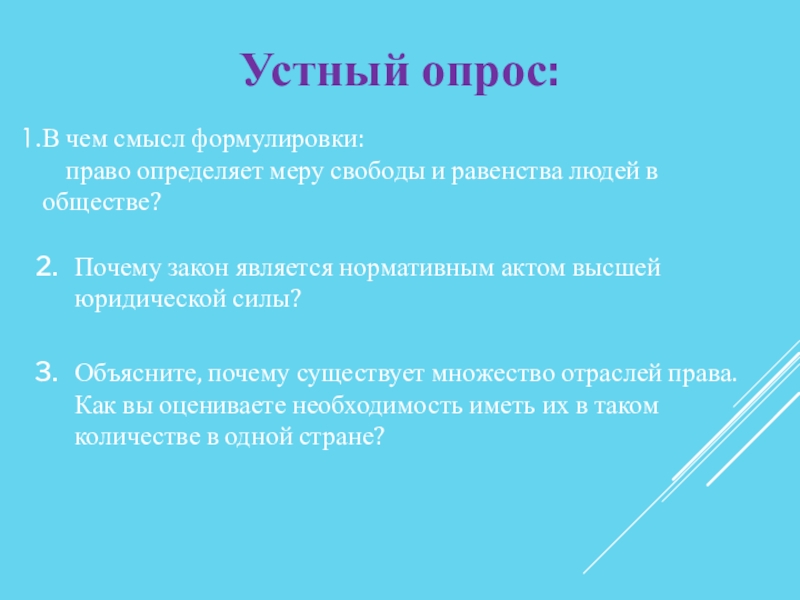 Устный опрос:

1.В чем смысл формулировки:
право определяет меру свободы и равенства людей в обществе?

2. Почему закон является нормативным актом высшей юридической силы?

3. Объясните, почему существует множество отраслей права. Как вы оцениваете необходимость иметь их в таком количестве в одной стране?